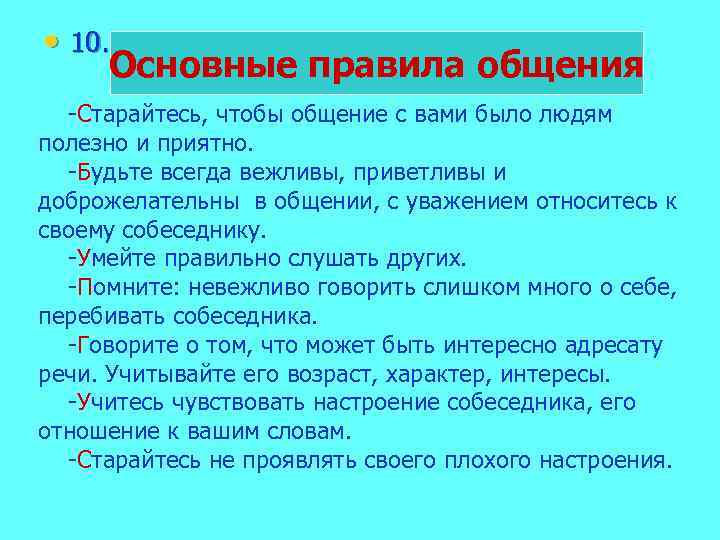 • 10. Основные правила общения

-Старайтесь, чтобы общение с вами было людям полезно и приятно.

-Будьте всегда вежливы, приветливы и доброжелательны в общении, с уважением относитесь к своему собеседнику.

-Умейте правильно слушать других.

-Помните: невежливо говорить слишком много о себе, перебивать собеседника.

-Говорите о том, что может быть интересно адресату речи. Учитывайте его возраст, характер, интересы.

-Учитесь чувствовать настроение собеседника, его отношение к вашим словам.

-Старайтесь не проявлять своего плохого настроения.